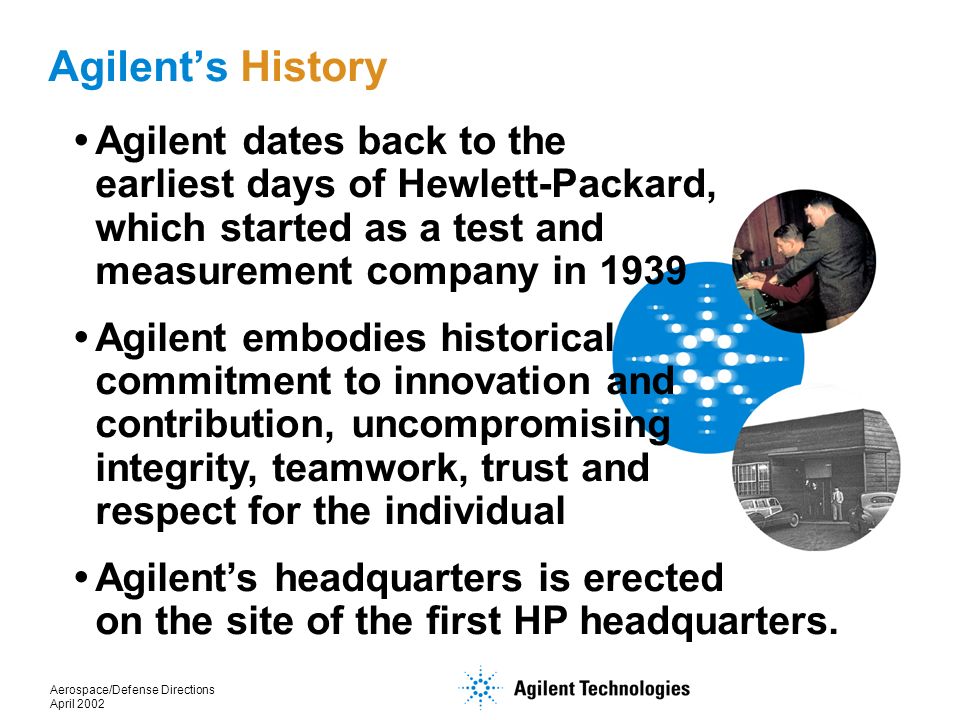 Agilent's History

• Agilent dates back to the earliest days of Hewlett-Packard, which started as a test and measurement company in 1939

• Agilent embodies historical commitment to innovation and contribution, uncompromising integrity, teamwork, trust and respect for the individual

• Agilent's headquarters is erected on the site of the first HP headquarters.

Aerospace/Defense Directions
April 2002

Agilent Technologies